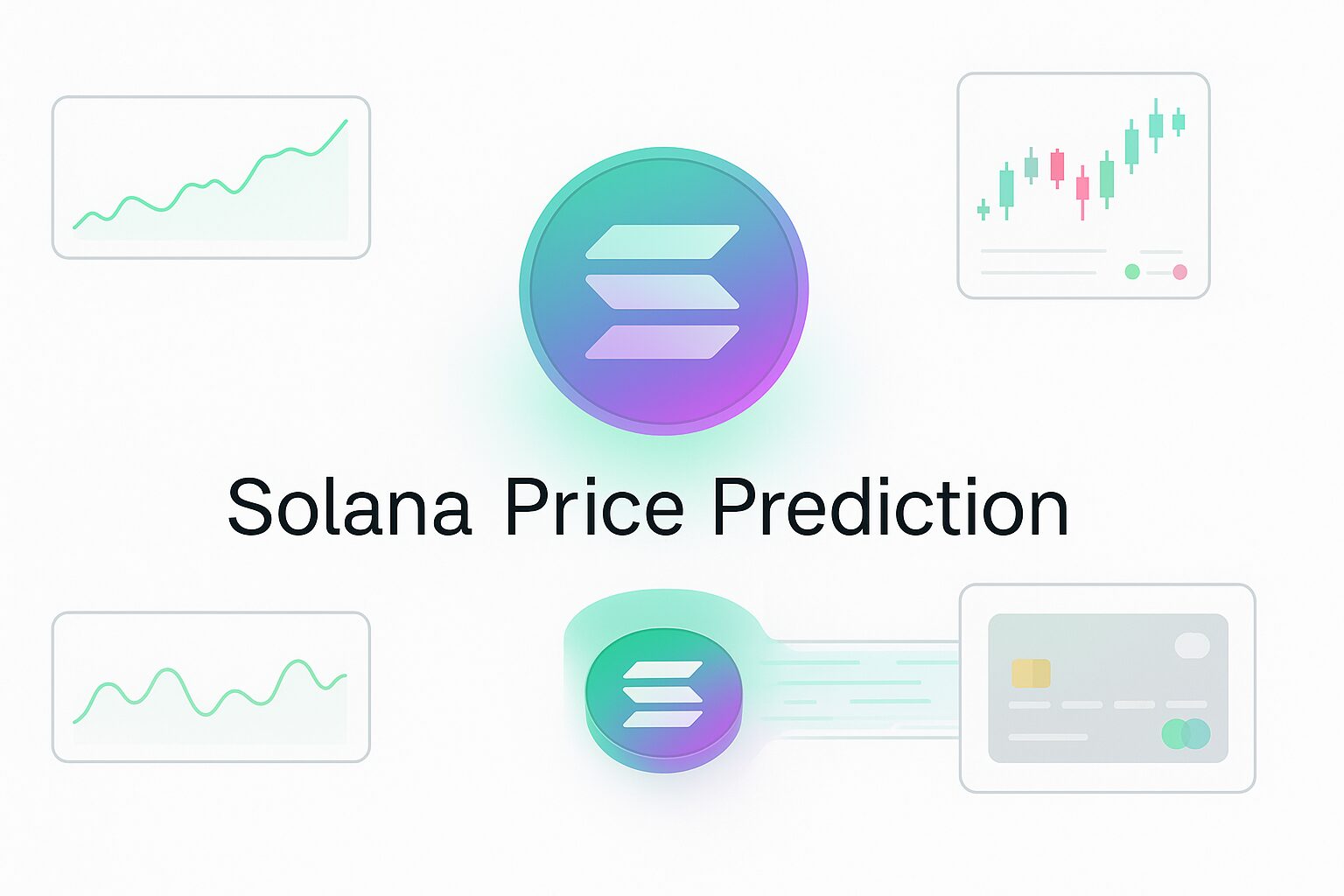 Solana Price Prediction